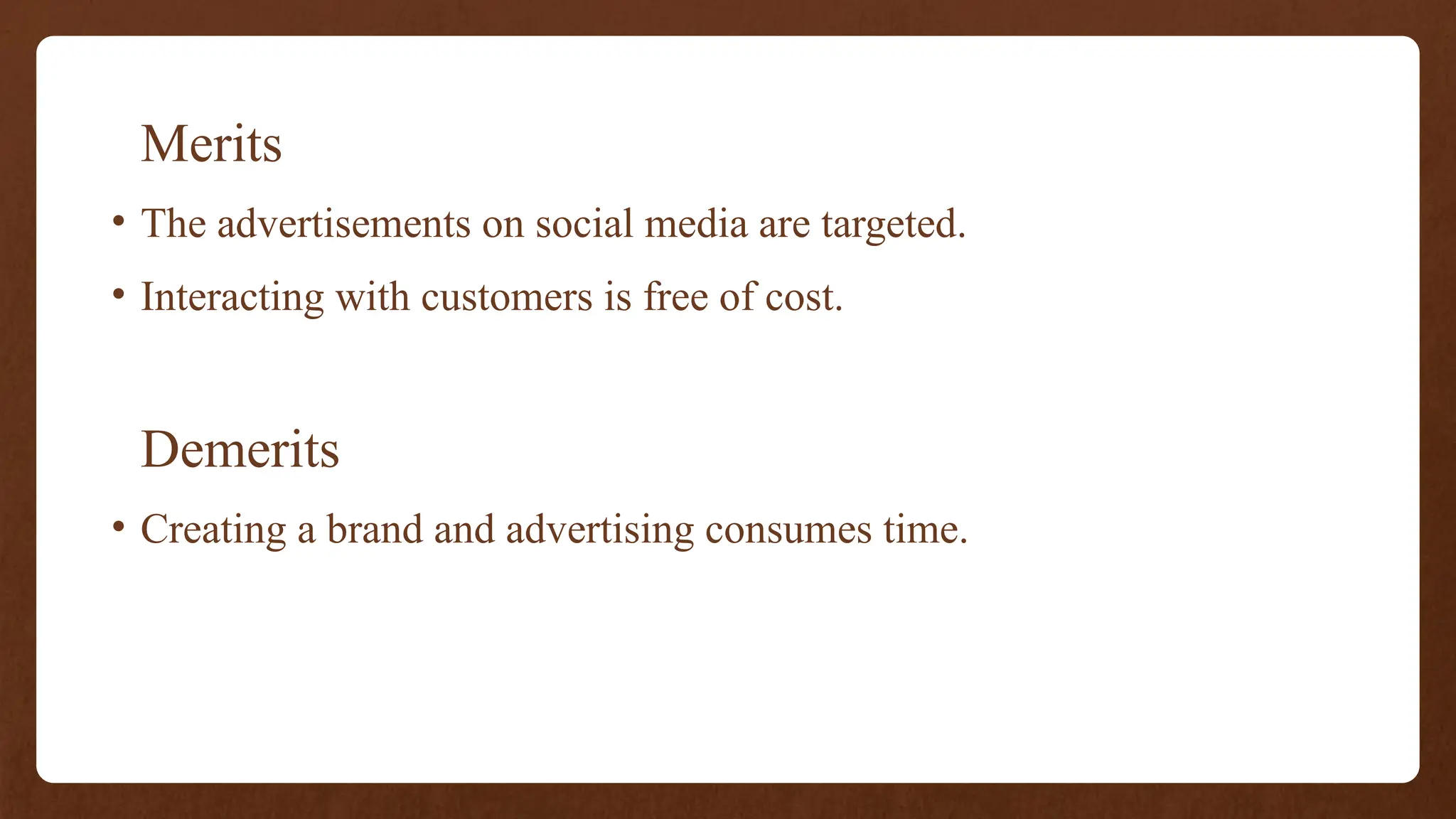 Merits

• The advertisements on social media are targeted.
• Interacting with customers is free of cost.

Demerits

• Creating a brand and advertising consumes time.